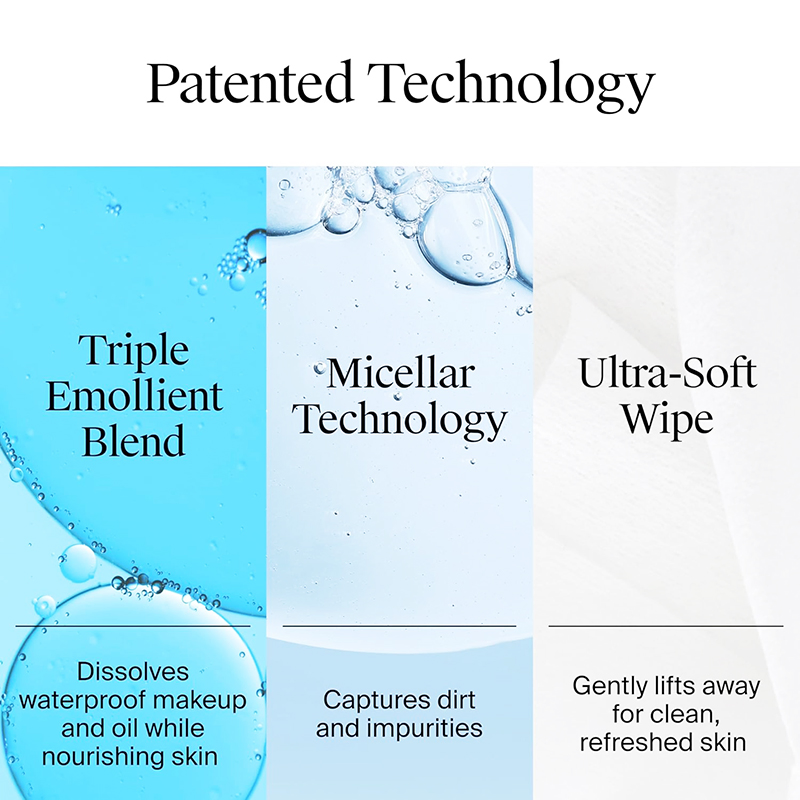 Patented Technology

Triple Emollient Blend

Dissolves waterproof makeup and oil while nourishing skin

Micellar Technology

Captures dirt and impurities

Ultra-Soft Wipe

Gently lifts away for clean, refreshed skin